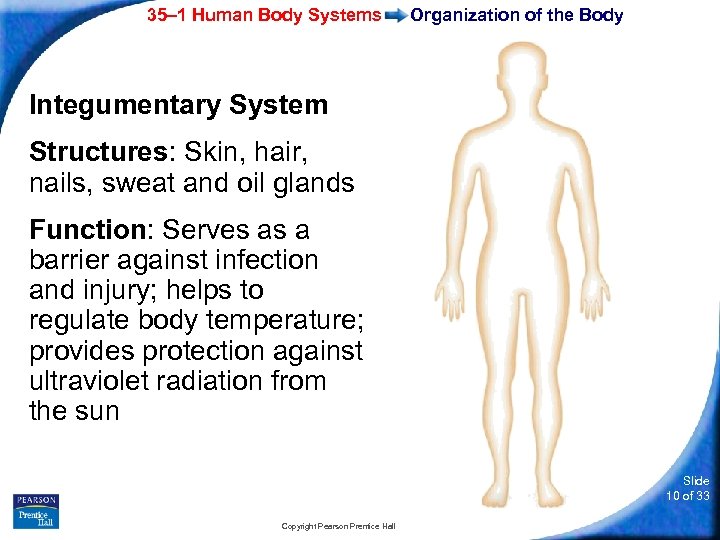 35–1 Human Body Systems Organization of the Body

Integumentary System

Structures: Skin, hair, nails, sweat and oil glands

Function: Serves as a barrier against infection and injury; helps to regulate body temperature; provides protection against ultraviolet radiation from the sun

PEARSON Prentice Hall

Copyright Pearson Prentice Hall

Slide 10 of 33